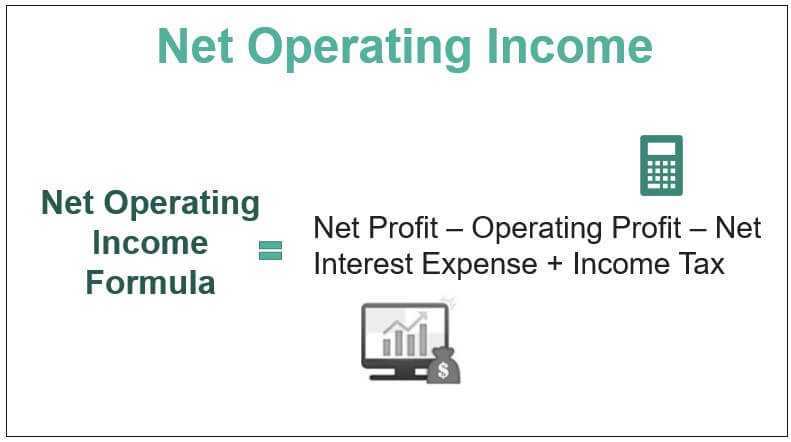 Net Operating Income

Net Operating Income Formula = Net Profit – Operating Profit – Net Interest Expense + Income Tax

$